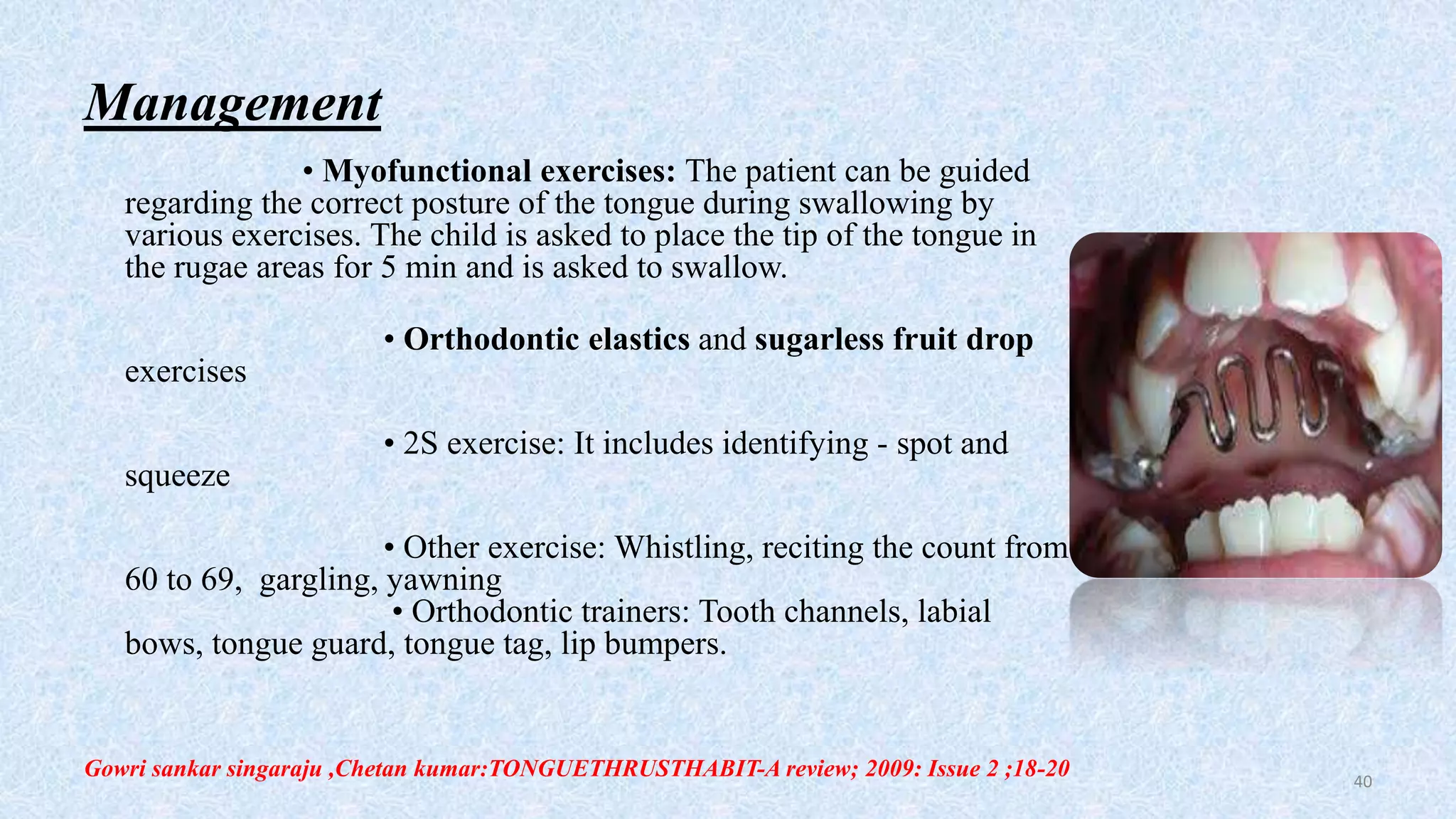 Management

• Myofunctional exercises: The patient can be guided regarding the correct posture of the tongue during swallowing by various exercises. The child is asked to place the tip of the tongue in the rugae areas for 5 min and is asked to swallow.

• Orthodontic elastics and sugarless fruit drop exercises

• 2S exercise: It includes identifying - spot and squeeze

• Other exercise: Whistling, reciting the count from 60 to 69, gargling, yawning
• Orthodontic trainers: Tooth channels, labial bows, tongue guard, tongue tag, lip bumpers.

Gowri sankar singaraju ,Chetan kumar:TONGUETHRUSTHABIT-A review; 2009: Issue 2 ;18-20

40